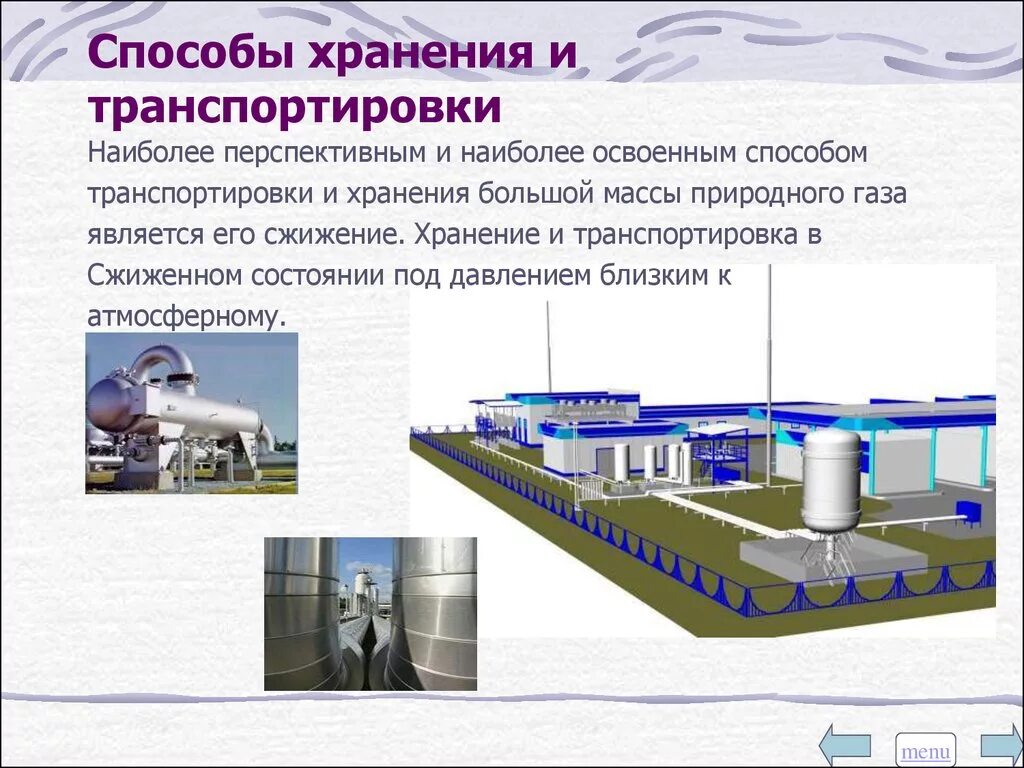 Способы хранения и транспортировки

Наиболее перспективным и наиболее освоенным способом транспортировки и хранения большой массы природного газа является его сжижение. Хранение и транспортировка в Сжиженном состоянии под давлением близким к атмосферному.

menu